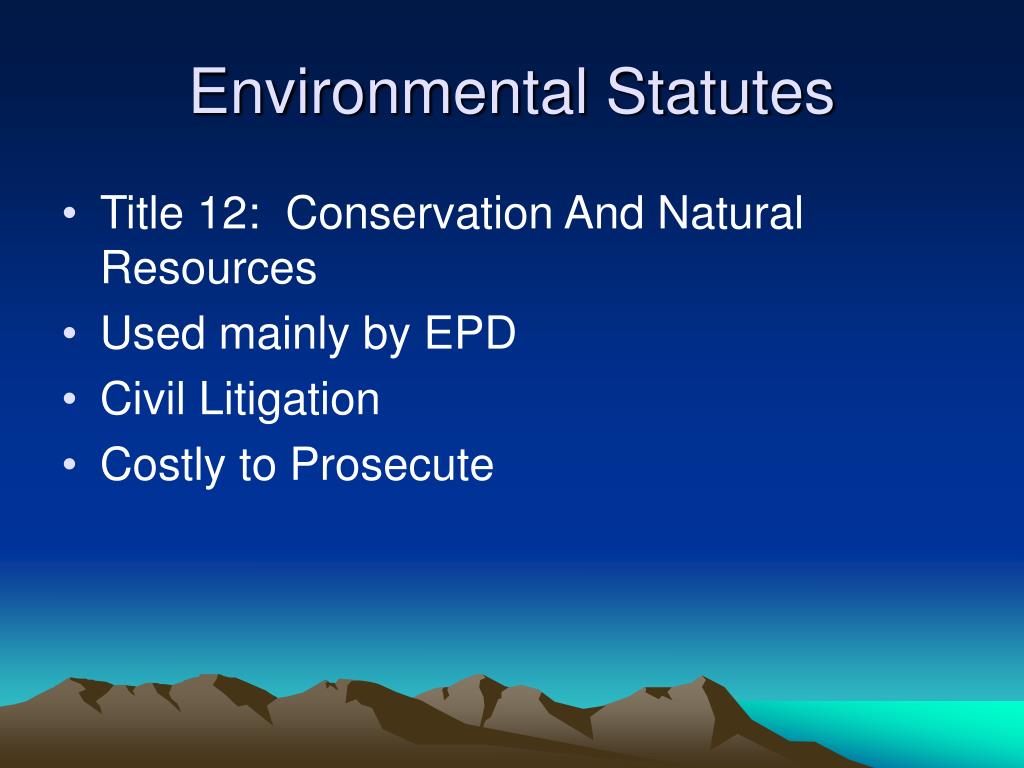 Environmental Statutes

• Title 12: Conservation And Natural Resources
• Used mainly by EPD
• Civil Litigation
• Costly to Prosecute